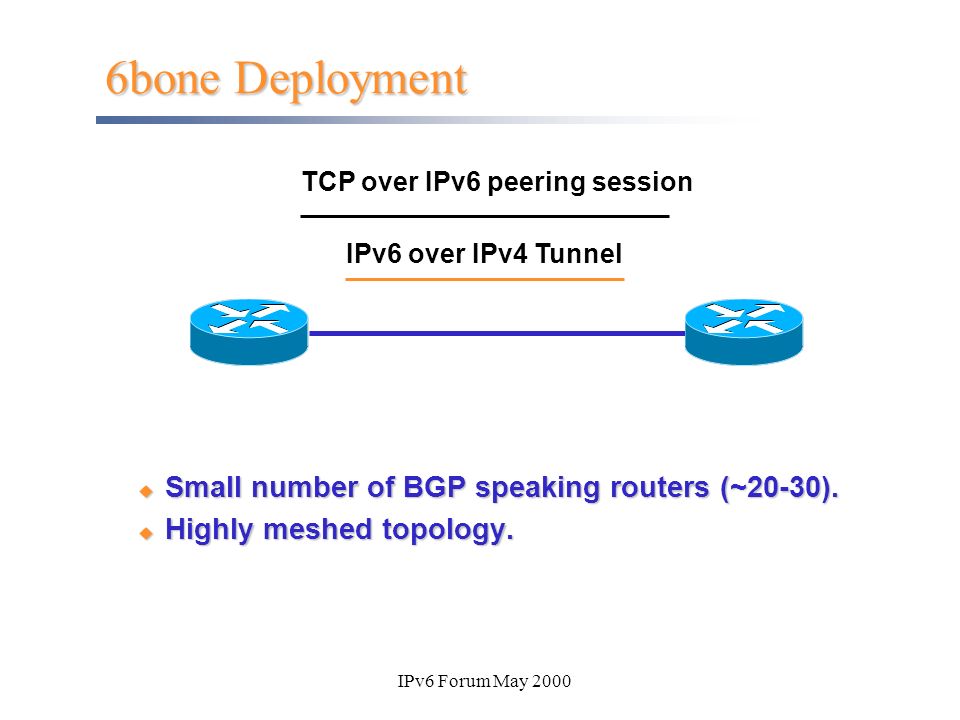 6bone Deployment

TCP over IPv6 peering session

IPv6 over IPv4 Tunnel

Small number of BGP speaking routers (~20-30).
Highly meshed topology.

IPv6 Forum May 2000